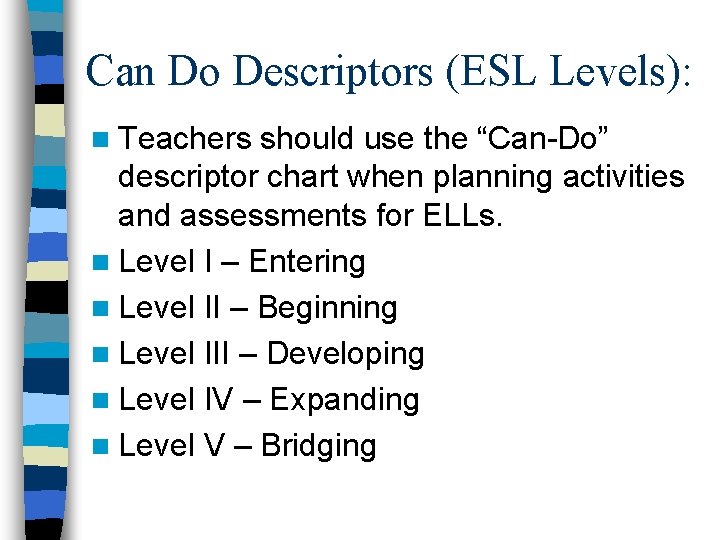 Can Do Descriptors (ESL Levels):

Teachers should use the “Can-Do” descriptor chart when planning activities and assessments for ELLs.

Level I – Entering

Level II – Beginning

Level III – Developing

Level IV – Expanding

Level V – Bridging